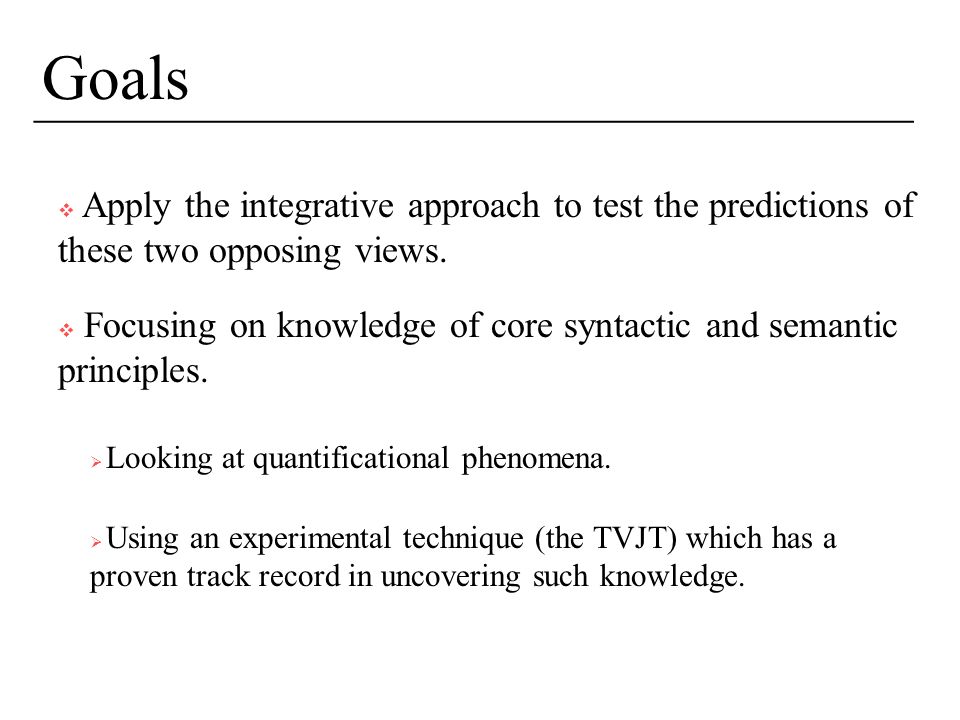 Goals

❖ Apply the integrative approach to test the predictions of these two opposing views.

❖ Focusing on knowledge of core syntactic and semantic principles.

➢ Looking at quantificational phenomena.

➢ Using an experimental technique (the TVJT) which has a proven track record in uncovering such knowledge.